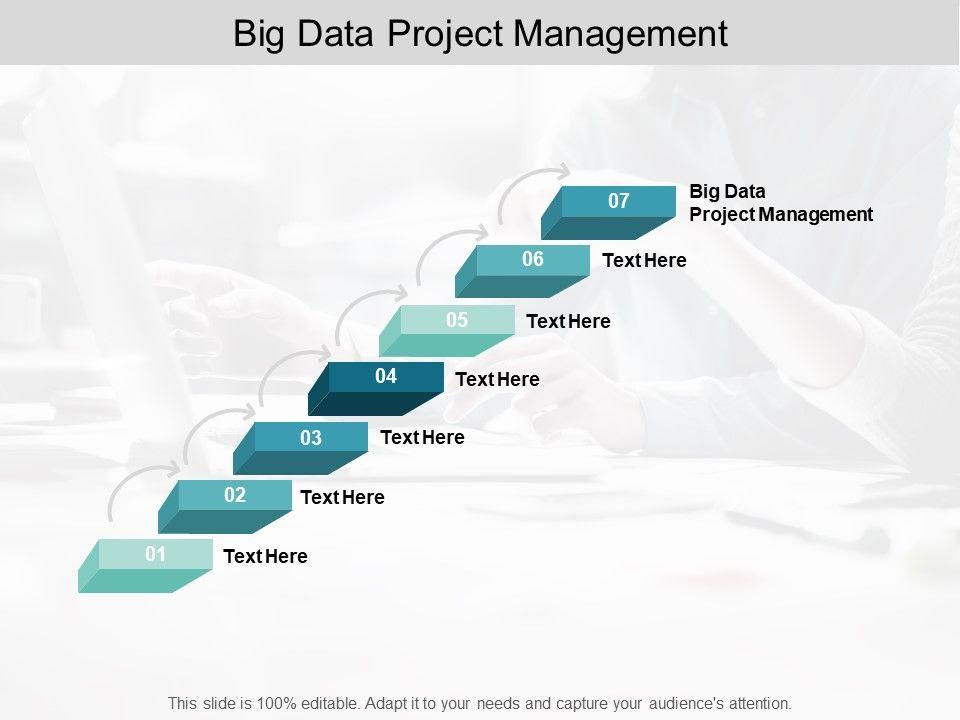 Big Data Project Management

07 Big Data Project Management

06 Text Here

05 Text Here

04 Text Here

03 Text Here

02 Text Here

01 Text Here

This slide is 100% editable. Adapt it to your needs and capture your audience's attention.